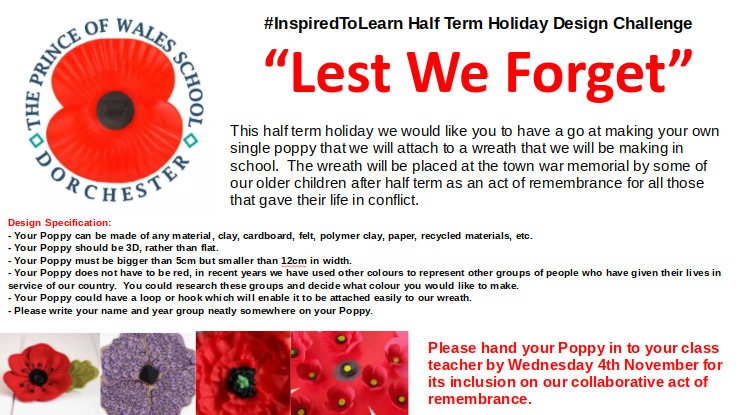 THE PRINCE OF WALES SCHOOL DORCHESTER

#InspiredToLearn Half Term Holiday Design Challenge

“Lest We Forget”

This half term holiday we would like you to have a go at making your own single poppy that we will attach to a wreath that we will be making in school. The wreath will be placed at the town war memorial by some of our older children after half term as an act of remembrance for all those that gave their life in conflict.

Design Specification:
- Your Poppy can be made of any material, clay, cardboard, felt, polymer clay, paper, recycled materials, etc.
- Your Poppy should be 3D, rather than flat.
- Your Poppy must be bigger than 5cm but smaller than 12cm in width.
- Your Poppy does not have to be red, in recent years we have used other colours to represent other groups of people who have given their lives in service of our country. You could research these groups and decide what colour you would like to make.
- Your Poppy could have a loop or hook which will enable it to be attached easily to our wreath.
- Please write your name and year group neatly somewhere on your Poppy.

Please hand your Poppy in to your class teacher by Wednesday 4th November for its inclusion on our collaborative act of remembrance.